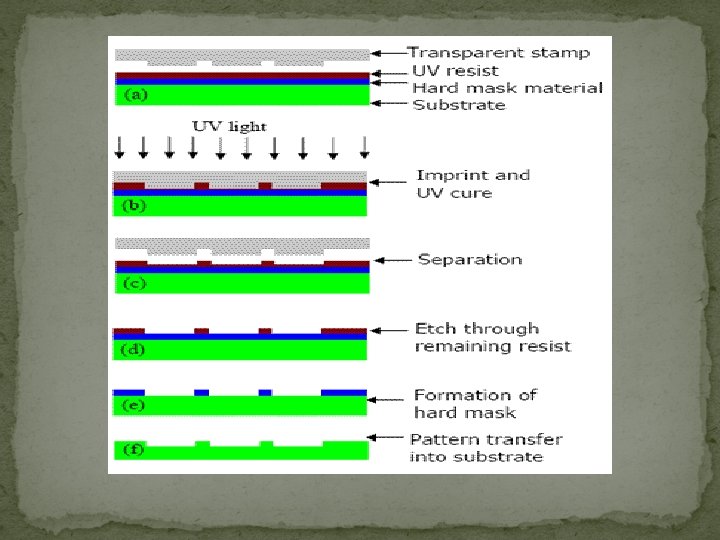 Transparent stamp
UV resist
Hard mask material
(a)
Substrate

UV light

Imprint and UV cure
(b)

Separation
(c)

Etch through remaining resist
(d)

Formation of hard mask
(e)

Pattern transfer into substrate
(f)